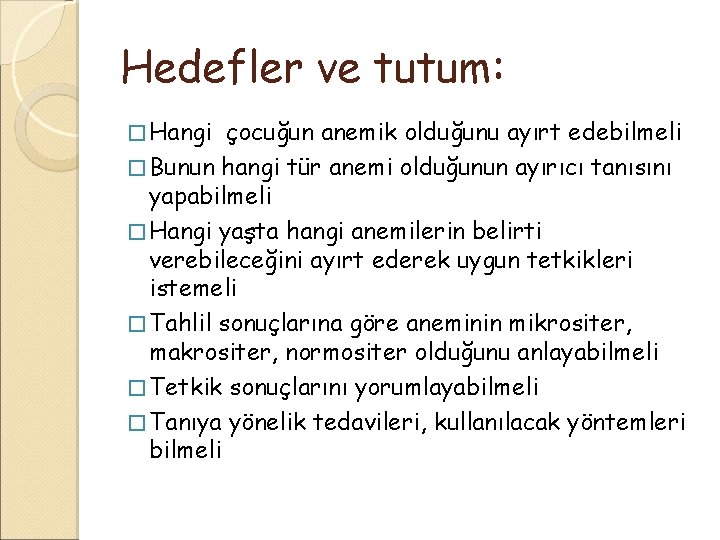 Hedefler ve tutum:

□ Hangi çocuğun anemik olduğunu ayırt edebilmeli

□ Bunun hangi tür anemi olduğunun ayırıcı tanısını yapabilmeli

□ Hangi yaşta hangi anemilerin belirti verebileceğini ayırt ederek uygun tetkikleri istemeli

□ Tahlil sonuçlarına göre aneminin mikrositer, makrositer, normositer olduğunu anlayabilmeli

□ Tetkik sonuçlarını yorumlayabilmeli

□ Tanıya yönelik tedavileri, kullanılacak yöntemleri bilmeli